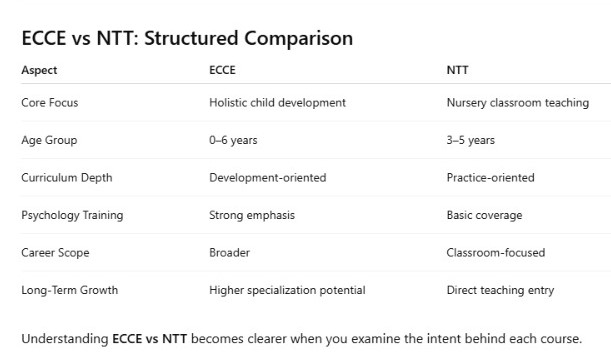 ECCE vs NTT: Structured Comparison

| Aspect | ECCE | NTT |
|---|---|---|
| Core Focus | Holistic child development | Nursery classroom teaching |
| Age Group | 0–6 years | 3–5 years |
| Curriculum Depth | Development-oriented | Practice-oriented |
| Psychology Training | Strong emphasis | Basic coverage |
| Career Scope | Broader | Classroom-focused |
| Long-Term Growth | Higher specialization potential | Direct teaching entry |

Understanding ECCE vs NTT becomes clearer when you examine the intent behind each course.